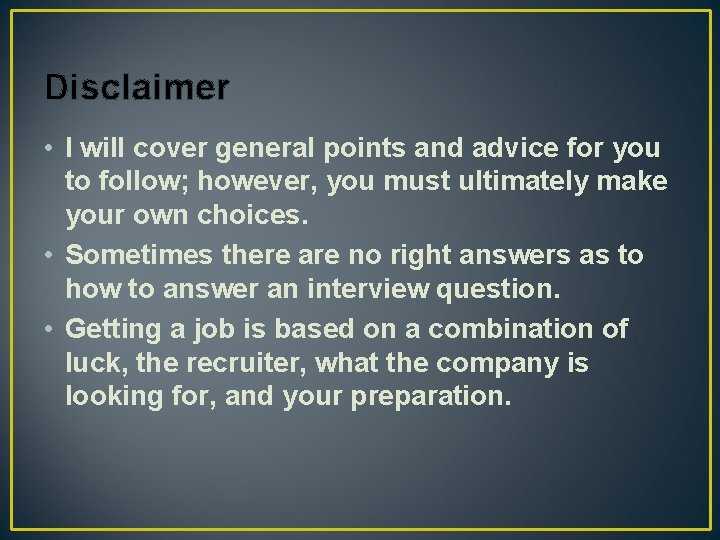 Disclaimer

• I will cover general points and advice for you to follow; however, you must ultimately make your own choices.
• Sometimes there are no right answers as to how to answer an interview question.
• Getting a job is based on a combination of luck, the recruiter, what the company is looking for, and your preparation.